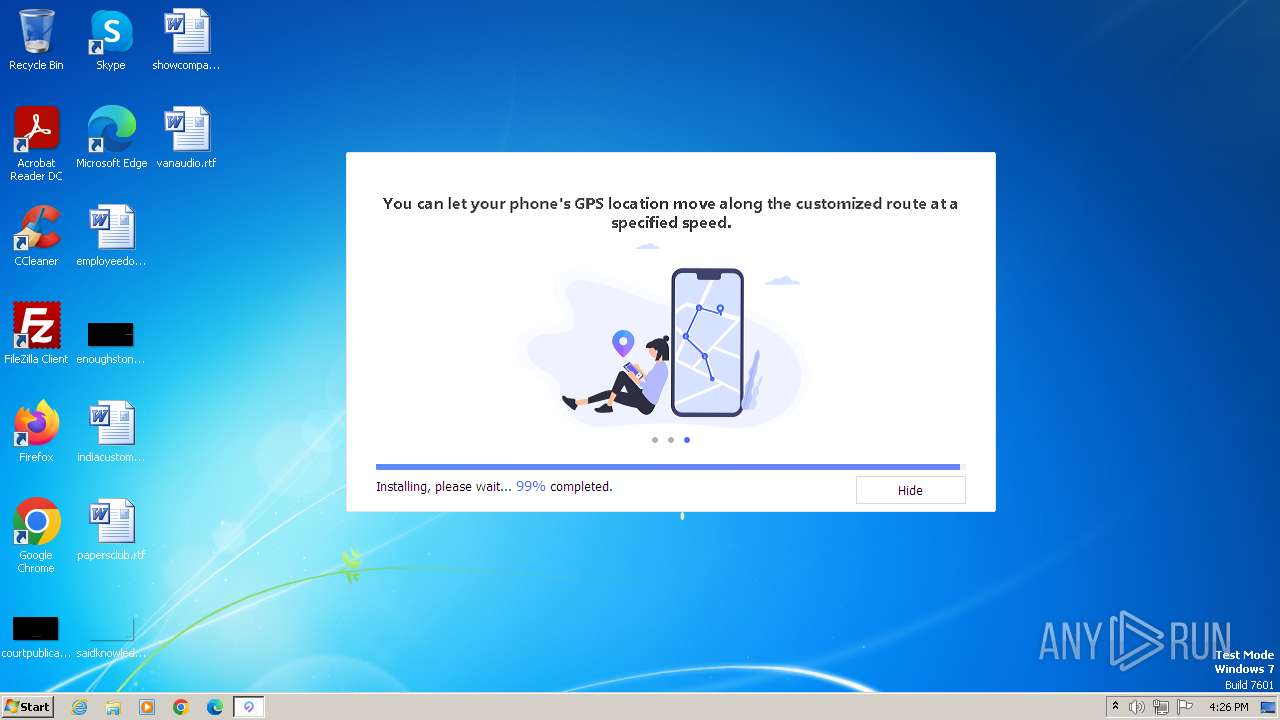 Recycle Bin
Skype
showcompa...

Acrobat Reader DC
Microsoft Edge
vanaudio.rtf

CCleaner
employeedo...

FileZilla Client
enoughston...

Firefox
indiacustom...

Google Chrome
papersclub.rtf

courtpublica...
saidknowled...

You can let your phone's GPS location move along the customized route at a specified speed.

Installing, please wait... 99% completed.

Hide

ANY RUN

Test Mode
Windows 7
Build 7601

Start

4:26 PM